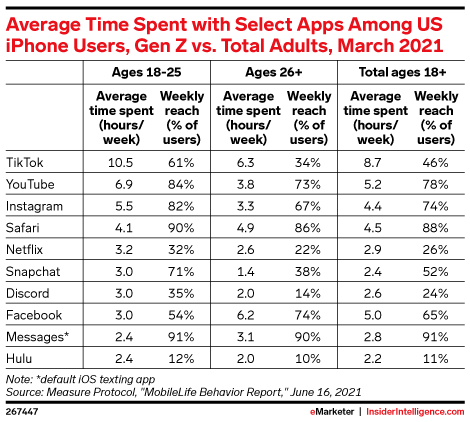 Average Time Spent with Select Apps Among US iPhone Users, Gen Z vs. Total Adults, March 2021

| | Ages 18-25 | | Ages 26+ | | Total ages 18+ | |
|---|---|---|---|---|---|---|
| | Average time spent (hours/ week) | Weekly reach (% of users) | Average time spent (hours/ week) | Weekly reach (% of users) | Average time spent (hours/ week) | Weekly reach (% of users) |
| TikTok | 10.5 | 61% | 6.3 | 34% | 8.7 | 46% |
| YouTube | 6.9 | 84% | 3.8 | 73% | 5.2 | 78% |
| Instagram | 5.5 | 82% | 3.3 | 67% | 4.4 | 74% |
| Safari | 4.1 | 90% | 4.9 | 86% | 4.5 | 88% |
| Netflix | 3.2 | 32% | 2.6 | 22% | 2.9 | 26% |
| Snapchat | 3.0 | 71% | 1.4 | 38% | 2.4 | 52% |
| Discord | 3.0 | 35% | 2.0 | 14% | 2.6 | 24% |
| Facebook | 3.0 | 54% | 6.2 | 74% | 5.0 | 65% |
| Messages* | 2.4 | 91% | 3.1 | 90% | 2.8 | 91% |
| Hulu | 2.4 | 12% | 2.0 | 10% | 2.2 | 11% |

Note: *default iOS texting app
Source: Measure Protocol, "MobileLife Behavior Report," June 16, 2021

267447

eMarketer | InsiderIntelligence.com